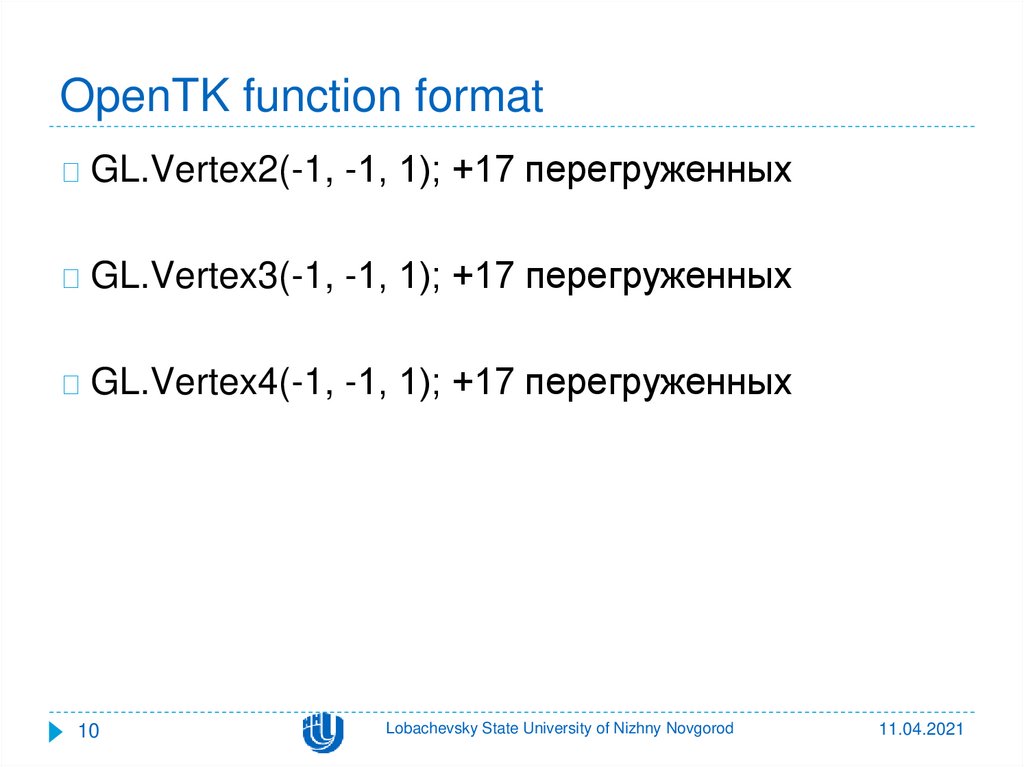 OpenTK function format

GL.Vertex2(-1, -1, 1); +17 перегруженных

GL.Vertex3(-1, -1, 1); +17 перегруженных

GL.Vertex4(-1, -1, 1); +17 перегруженных

10 Lobachevsky State University of Nizhny Novgorod 11.04.2021